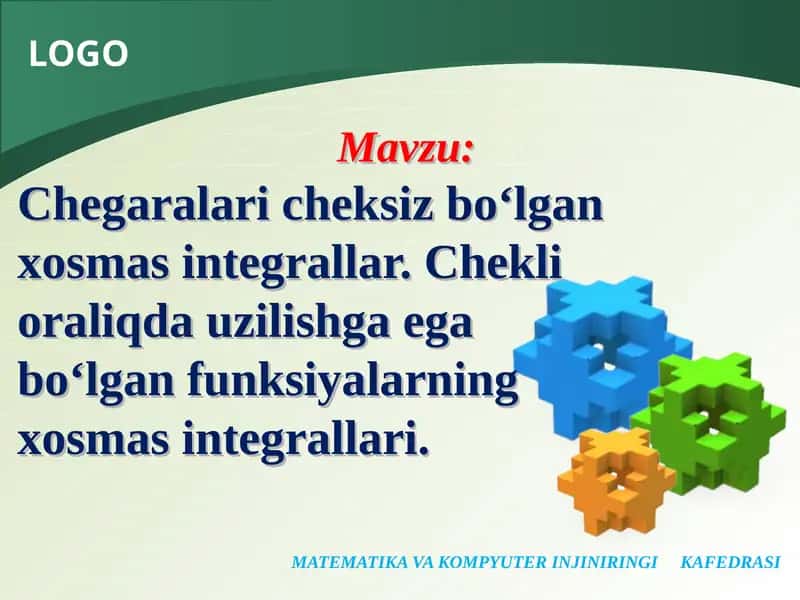 LOGO

Mavzu:

Chegaralari cheksiz bo‘lgan xosmas integrallar. Chekli oraliqda uzilishga ega bo‘lgan funksiyalarning xosmas integrallari.

MATEMATIKA VA KOMPYUTER INJINIRINGI KAFEDRASI